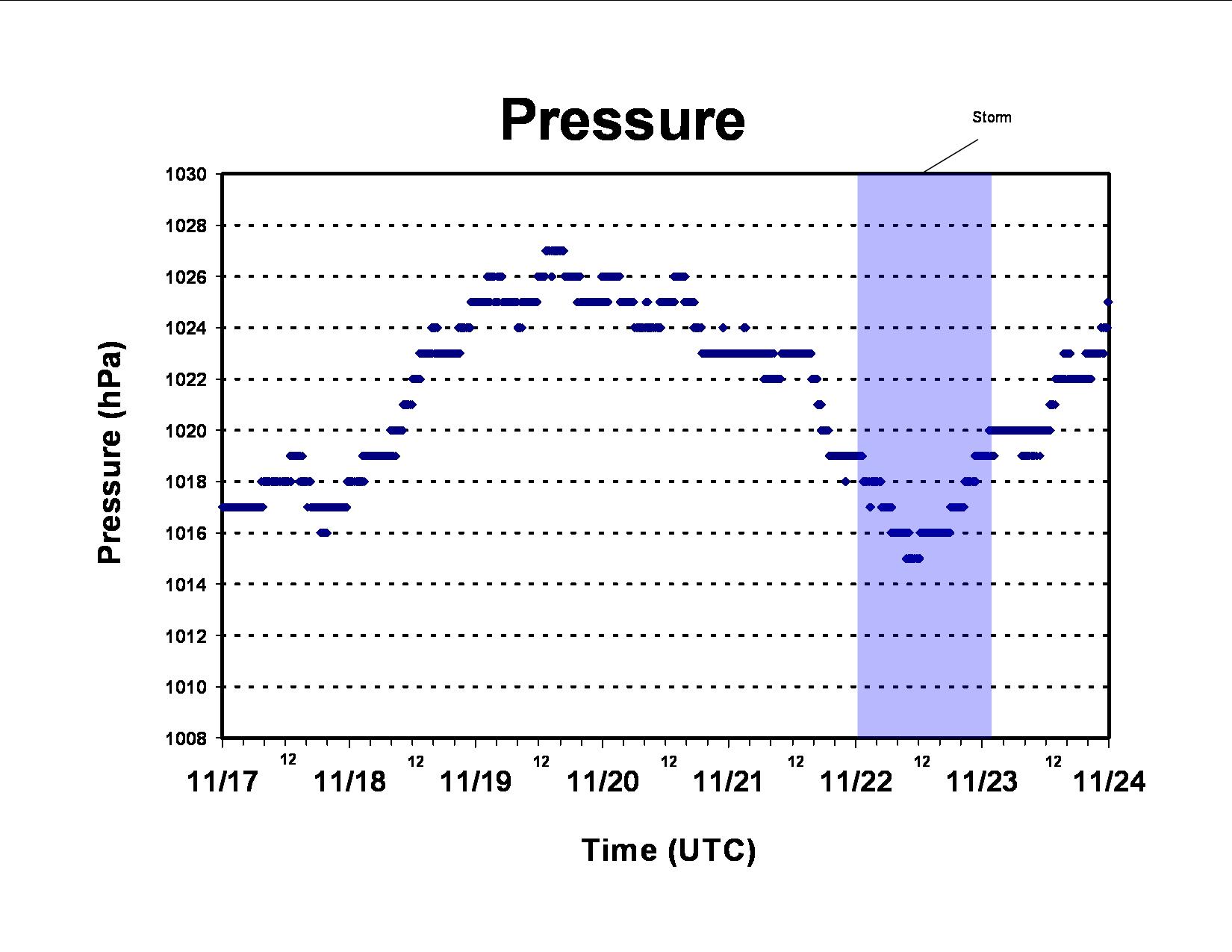 Pressure

Storm

Pressure (hPa)

1030
1028
1026
1024
1022
1020
1018
1016
1014
1012
1010
1008

11/17 12 11/18 12 11/19 12 11/20 12 11/21 12 11/22 12 11/23 12 11/24

Time (UTC)